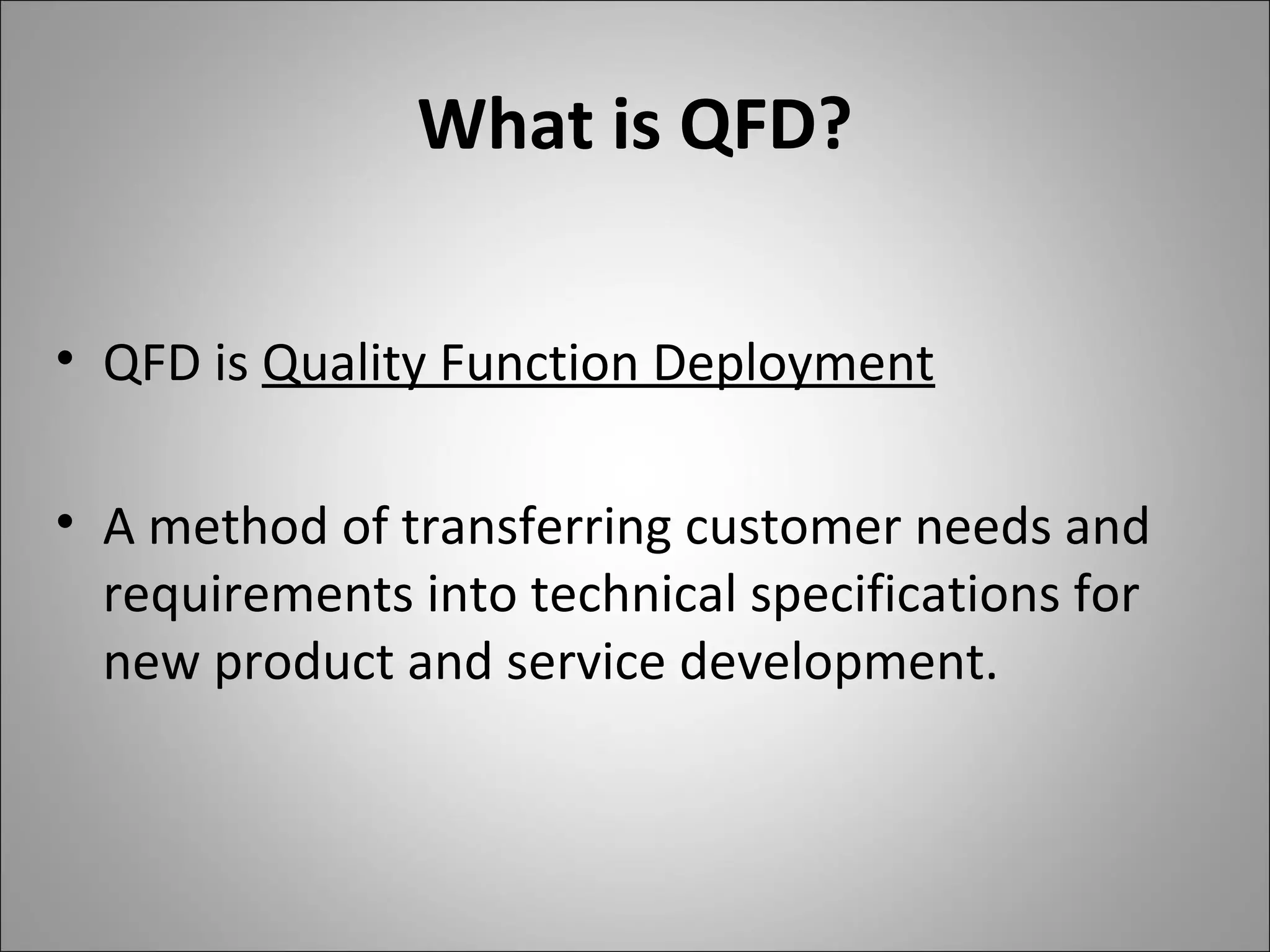 What is QFD?

• QFD is Quality Function Deployment

• A method of transferring customer needs and requirements into technical specifications for new product and service development.